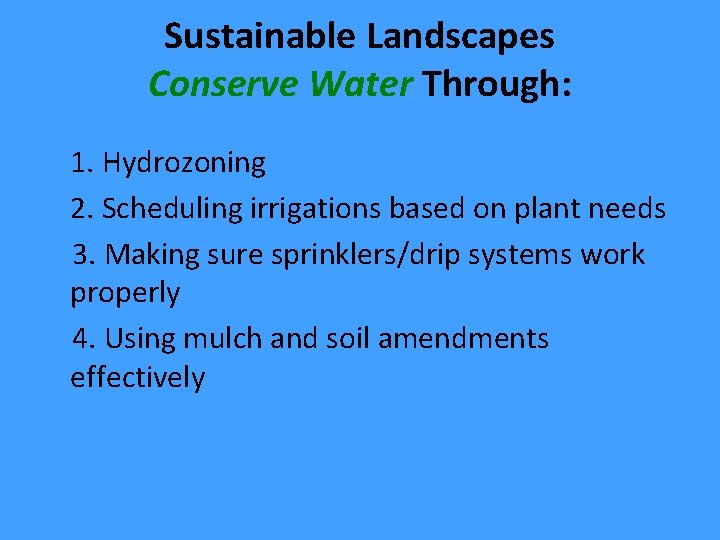 Sustainable Landscapes
Conserve Water Through:

1. Hydrozoning

2. Scheduling irrigations based on plant needs

3. Making sure sprinklers/drip systems work properly

4. Using mulch and soil amendments effectively